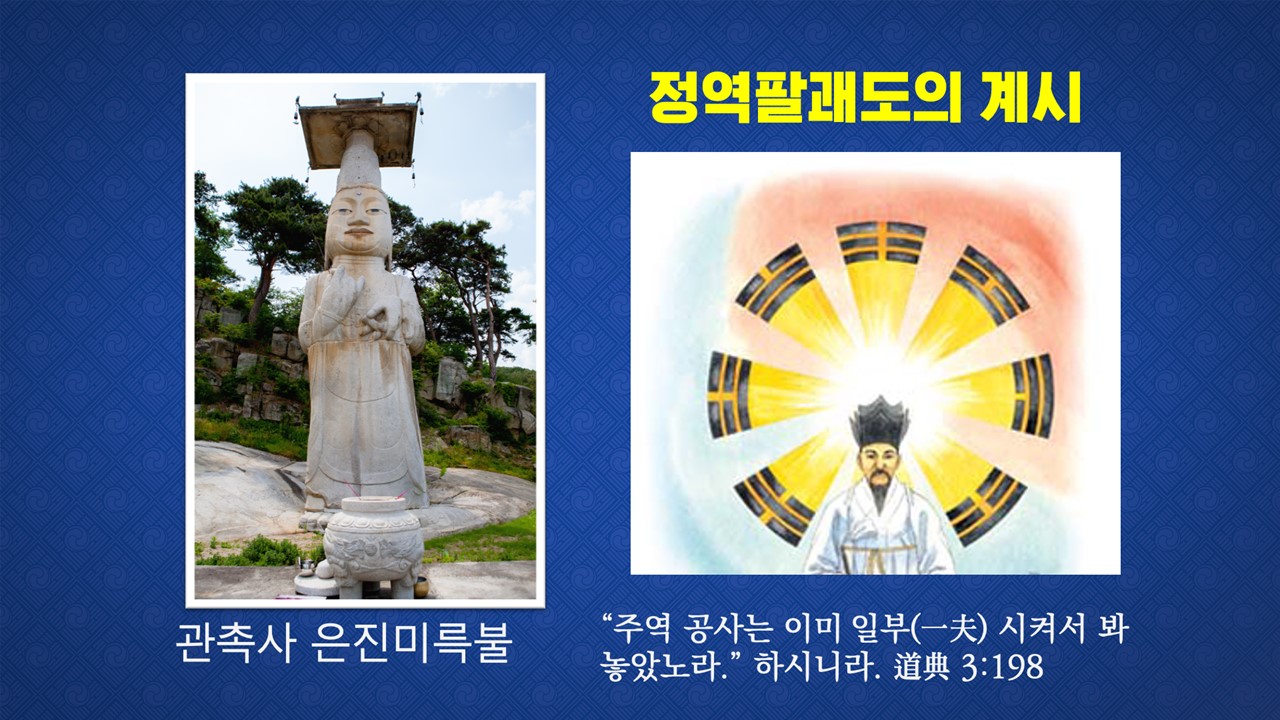 정역팔괘도의 계시

관촉사 은진미륵불

“주역 공사는 이미 일부(一夫) 시켜서 봐 놓았노라.” 하시니라. 道典 3:198